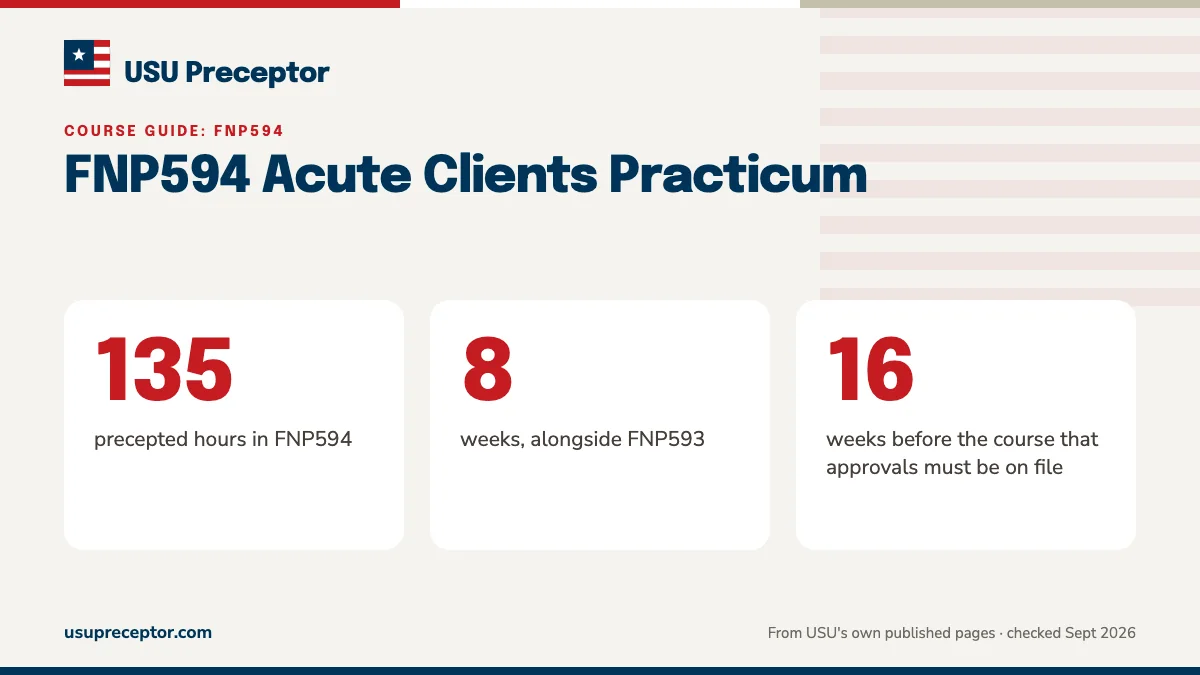 USU Preceptor

COURSE GUIDE: FNP594

FNP594 Acute Clients Practicum

135
precepted hours in FNP594

8
weeks, alongside FNP593

16
weeks before the course that approvals must be on file

usupreceptor.com

From USU's own published pages · checked Sept 2026